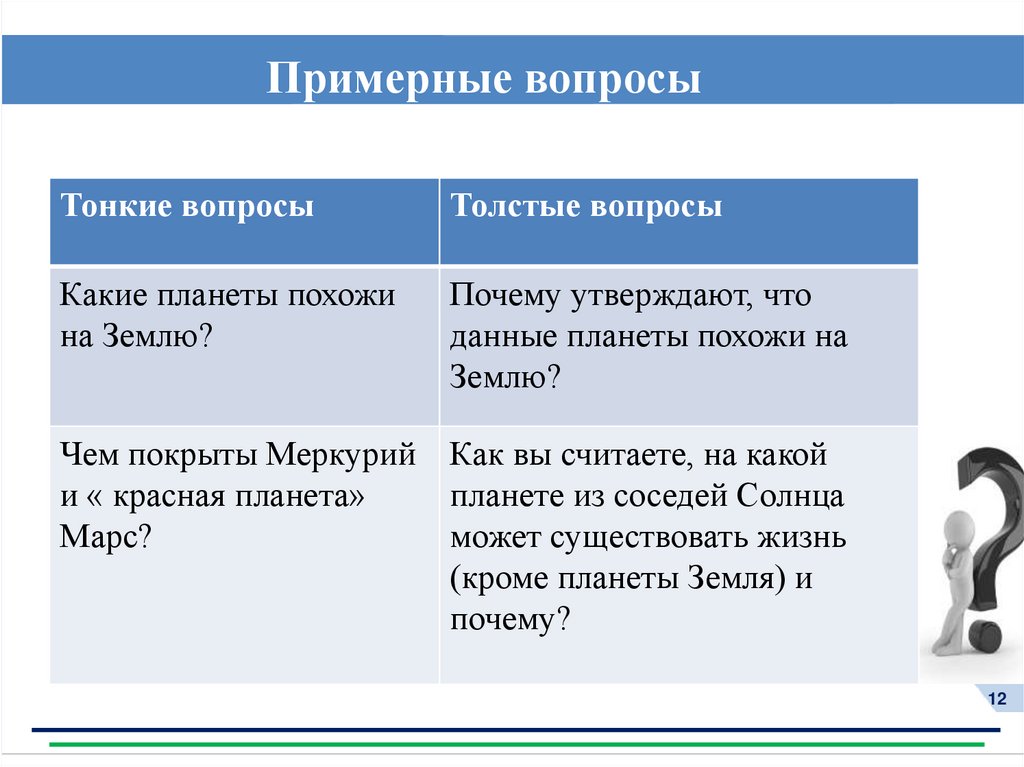 Примерные вопросы

| Тонкие вопросы | Толстые вопросы |
|---|---|
| Какие планеты похожи на Землю? | Почему утверждают, что данные планеты похожи на Землю? |
| Чем покрыты Меркурий и « красная планета» Марс? | Как вы считаете, на какой планете из соседей Солнца может существовать жизнь (кроме планеты Земля) и почему? |

12